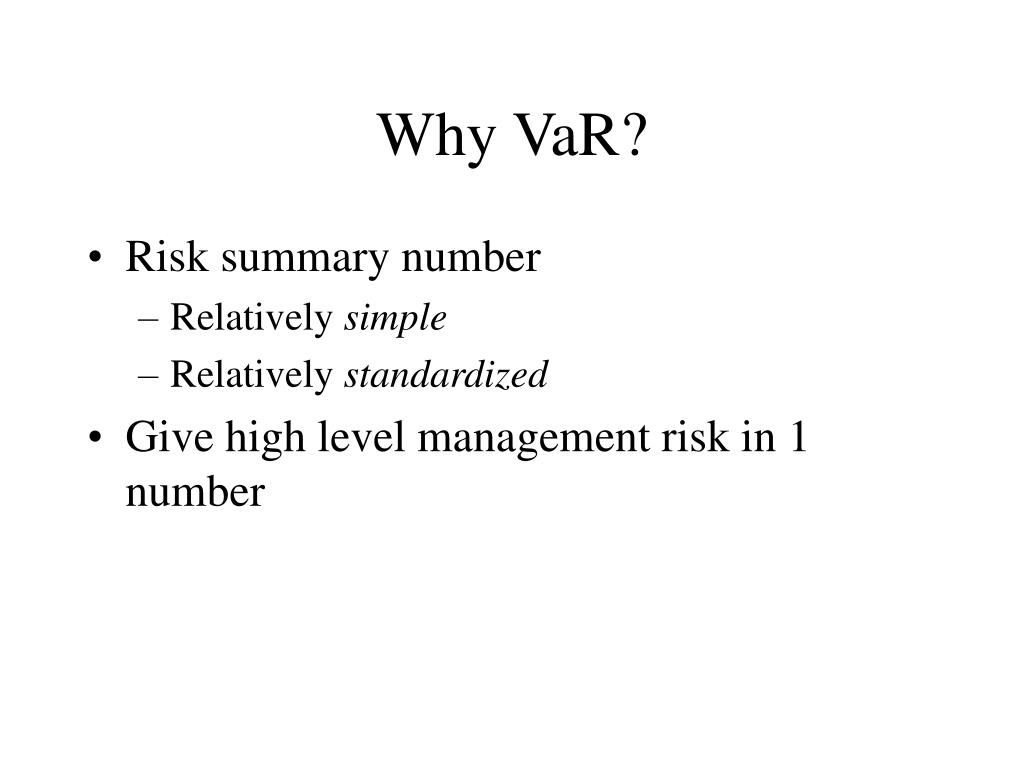 Why VaR?

• Risk summary number
– Relatively simple
– Relatively standardized
• Give high level management risk in 1 number